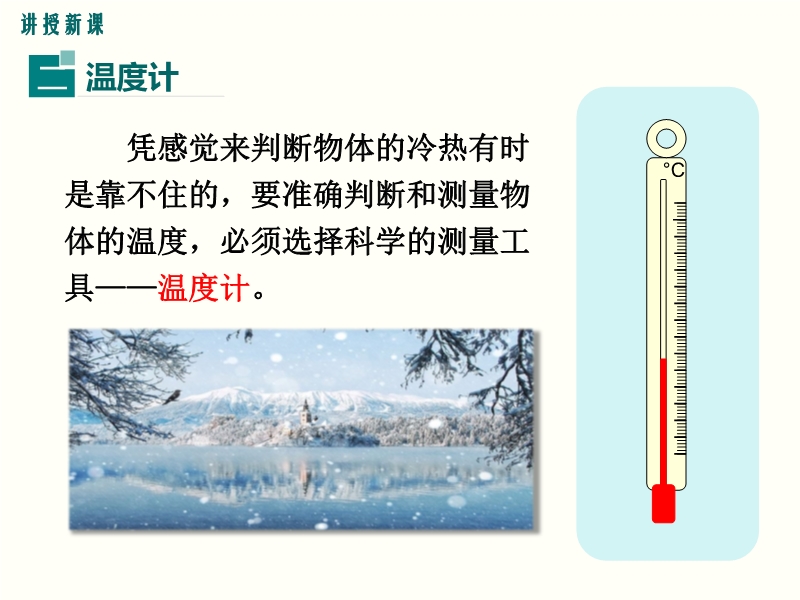 讲授新课

二 温度计

凭感觉来判断物体的冷热有时是靠不住的，要准确判断和测量物体的温度，必须选择科学的测量工具——温度计。

°C